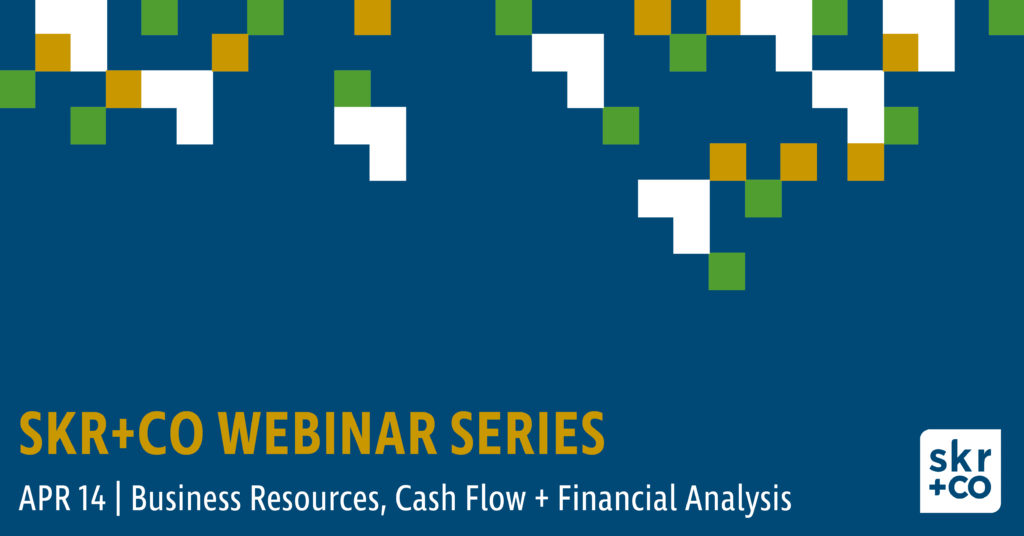 SKR+CO WEBINAR SERIES

APR 14 | Business Resources, Cash Flow + Financial Analysis

skr
+co